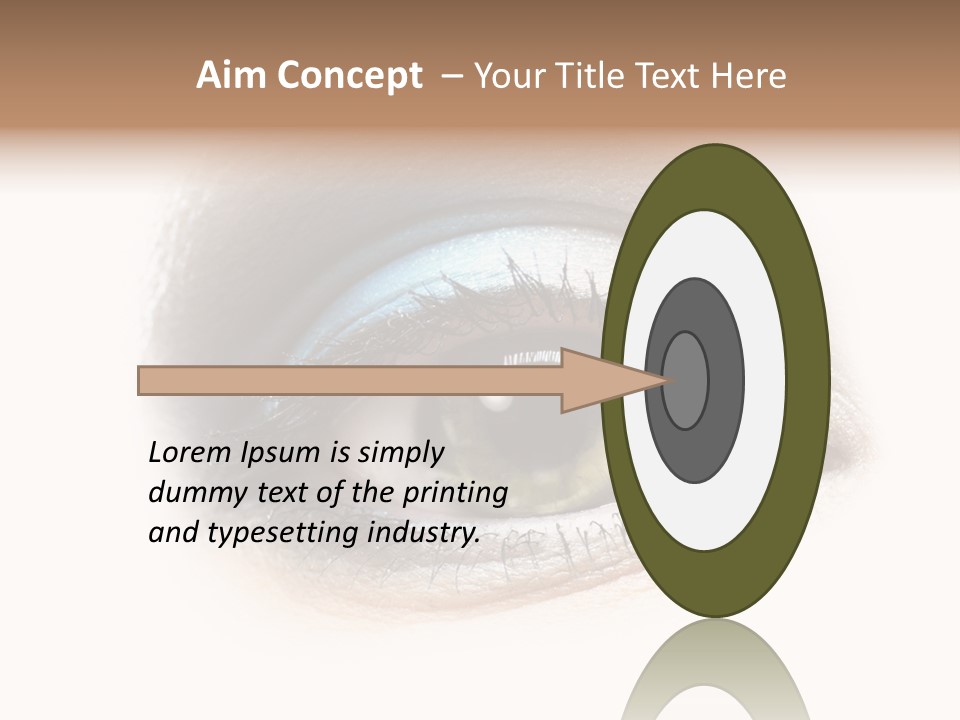 Aim Concept – Your Title Text Here

Lorem Ipsum is simply dummy text of the printing and typesetting industry.